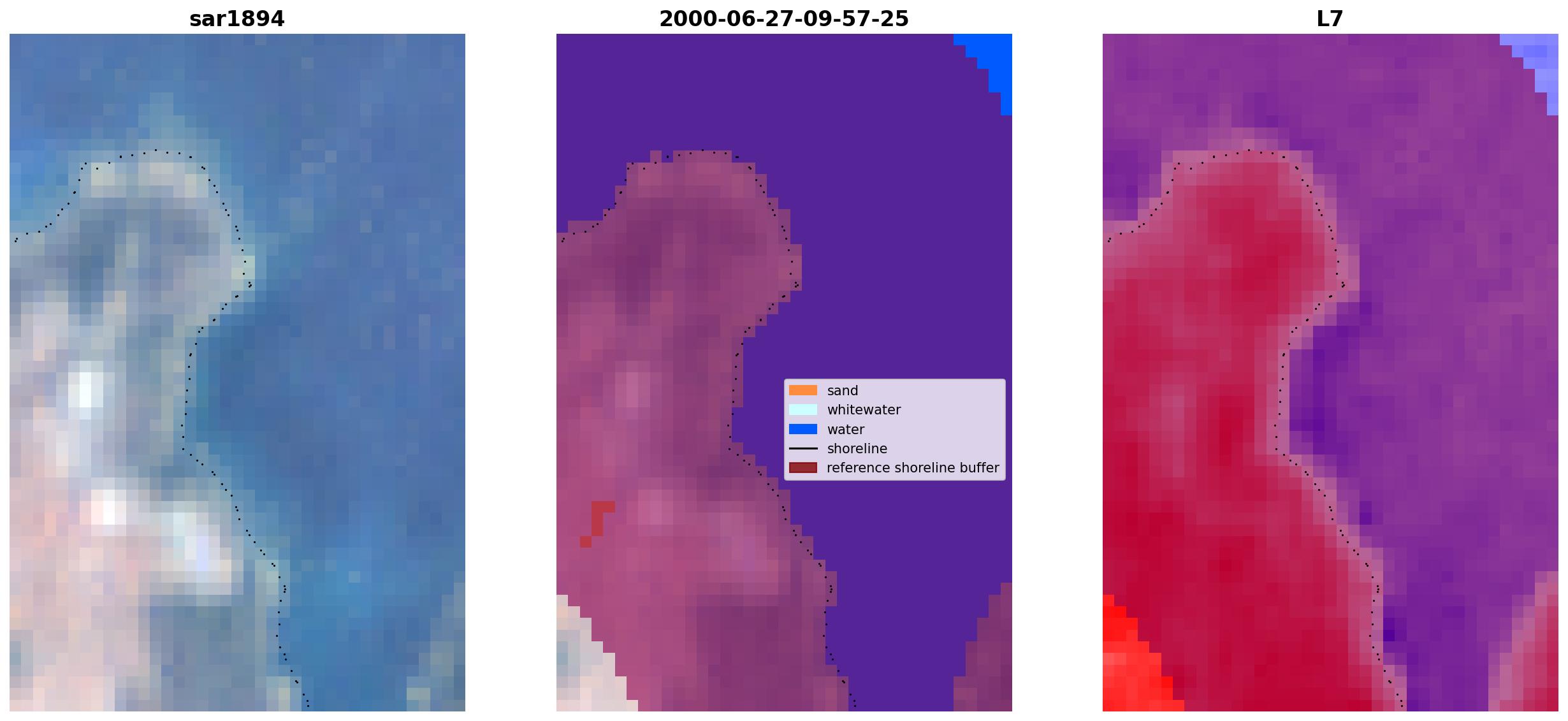 sar1894

2000-06-27-09-57-25

sand
whitewater
water
shoreline
reference shoreline buffer

L7